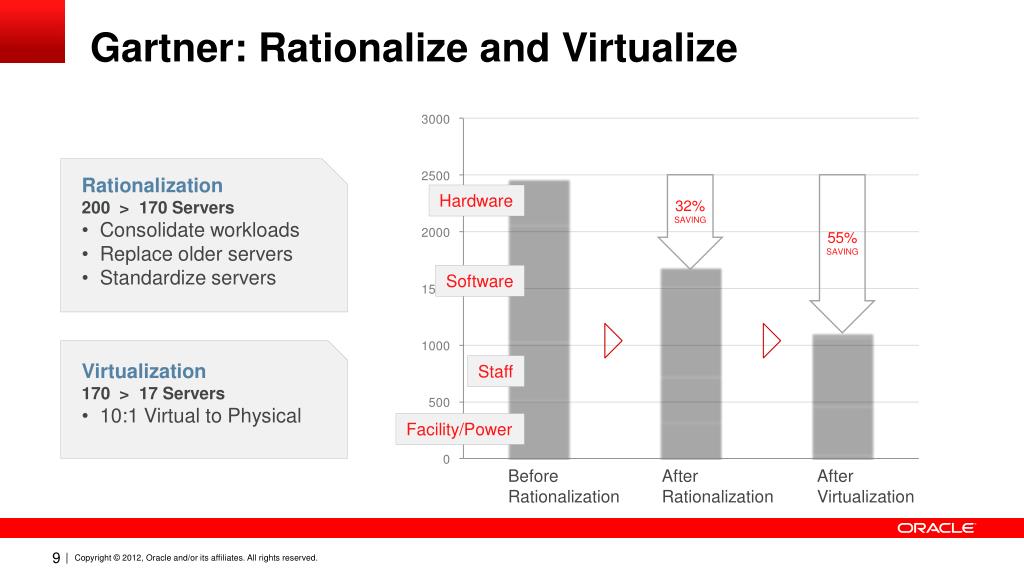 Gartner: Rationalize and Virtualize

Rationalization
200 > 170 Servers
• Consolidate workloads
• Replace older servers
• Standardize servers

Virtualization
170 > 17 Servers
• 10:1 Virtual to Physical

3000
2500
2000
15
1000
500
0

Hardware
Software
Staff
Facility/Power

32%
SAVING

55%
SAVING

Before Rationalization
After Rationalization
After Virtualization

ORACLE

9 | Copyright © 2012, Oracle and/or its affiliates. All rights reserved.